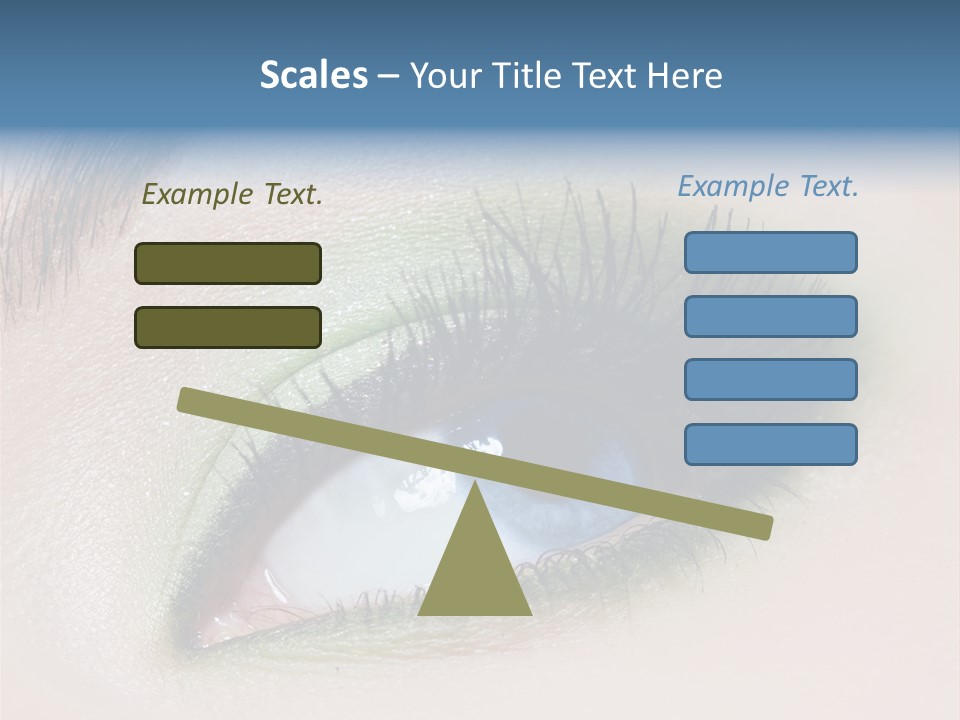 Scales – Your Title Text Here

Example Text.

Example Text.